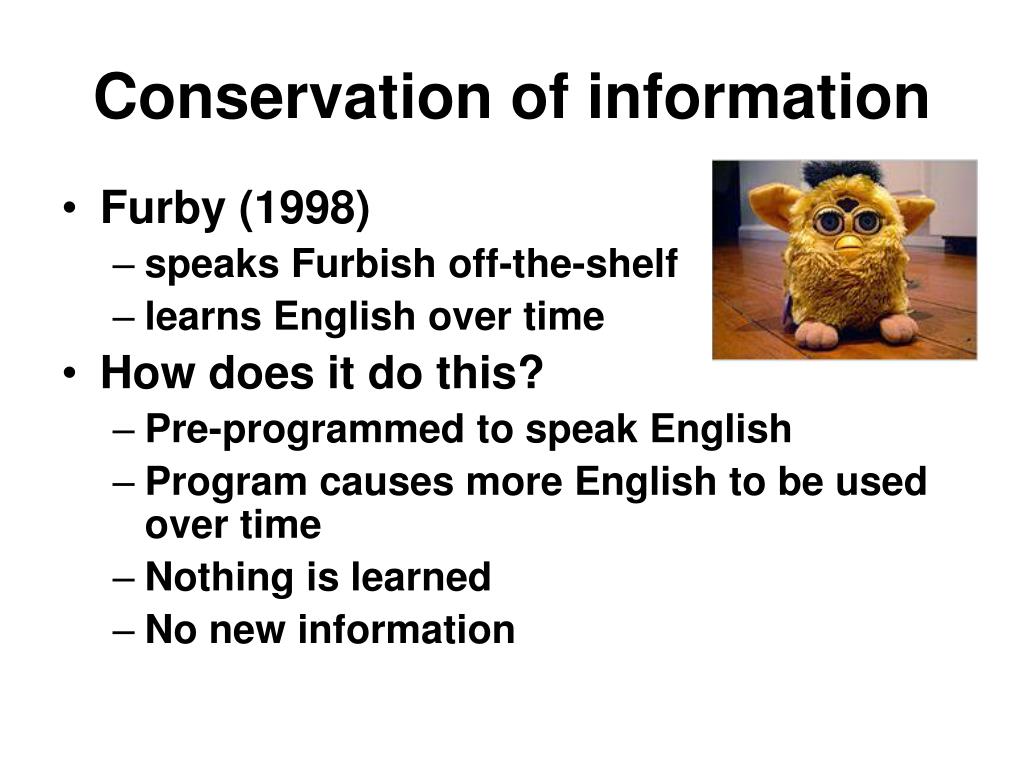 Conservation of information

• Furby (1998)
  – speaks Furbish off-the-shelf
  – learns English over time
• How does it do this?
  – Pre-programmed to speak English
  – Program causes more English to be used over time
  – Nothing is learned
  – No new information